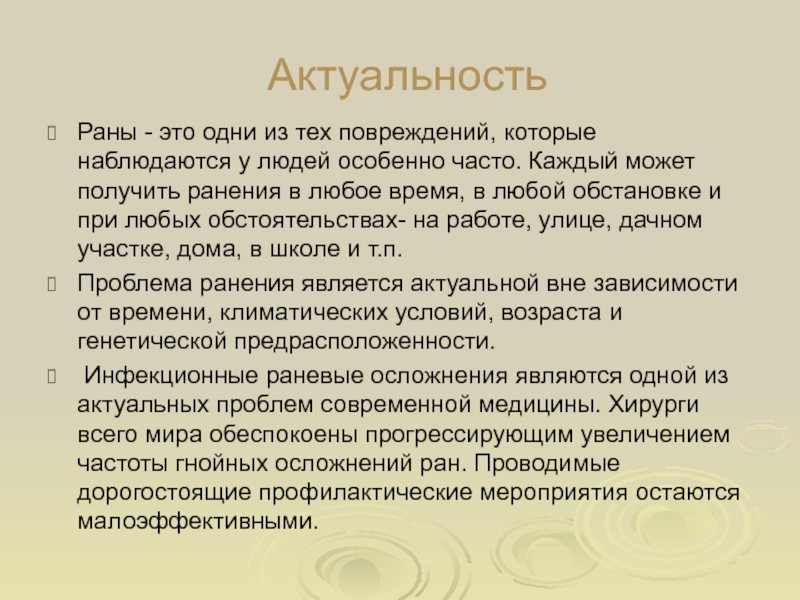 Актуальность

Раны - это одни из тех повреждений, которые наблюдаются у людей особенно часто. Каждый может получить ранения в любое время, в любой обстановке и при любых обстоятельствах- на работе, улице, дачном участке, дома, в школе и т.п.

Проблема ранения является актуальной вне зависимости от времени, климатических условий, возраста и генетической предрасположенности.

Инфекционные раневые осложнения являются одной из актуальных проблем современной медицины. Хирурги всего мира обеспокоены прогрессирующим увеличением частоты гнойных осложнений ран. Проводимые дорогостоящие профилактические мероприятия остаются малоэффективными.